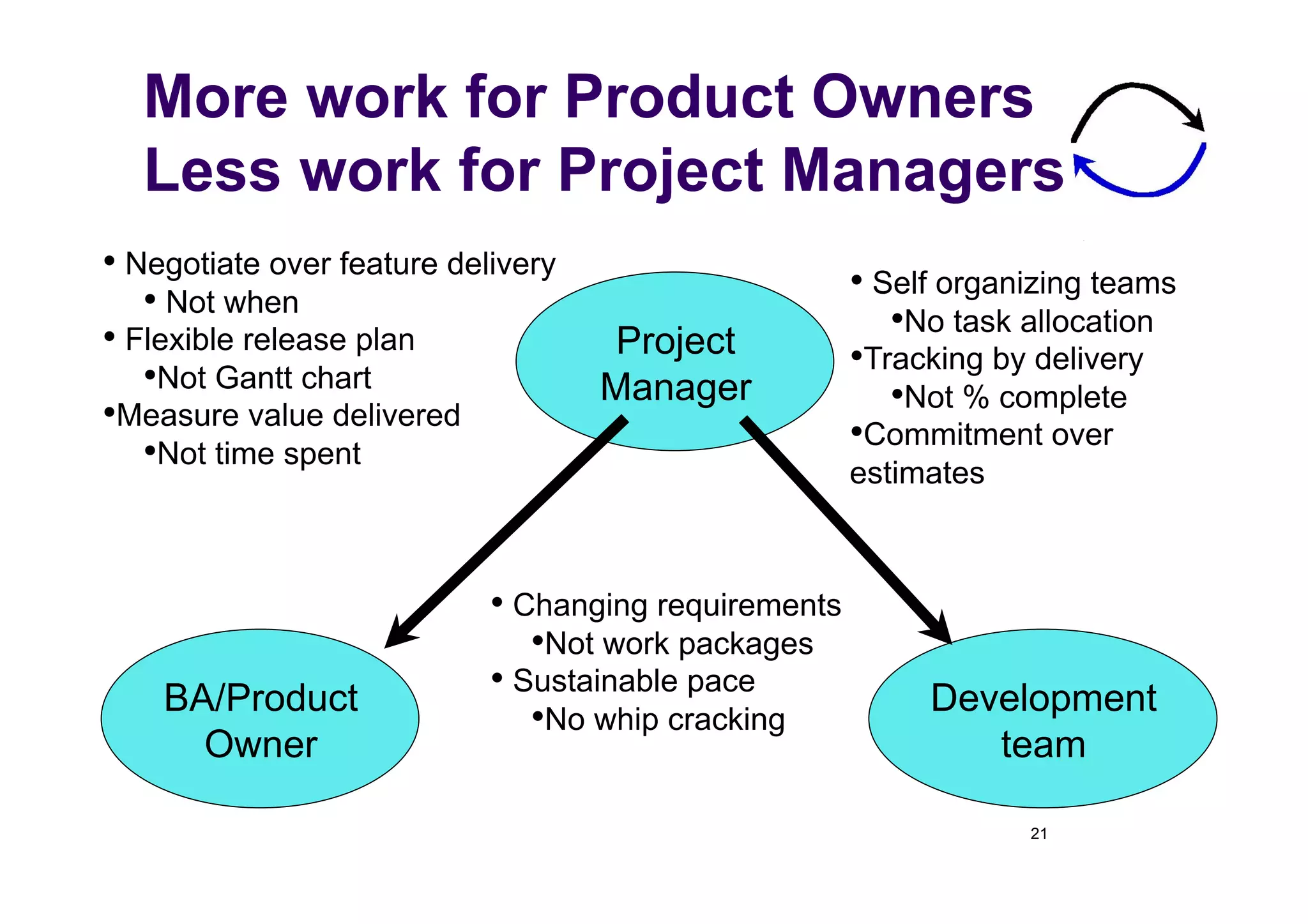 More work for Product Owners
Less work for Project Managers

• Negotiate over feature delivery
• Not when
• Flexible release plan
•Not Gantt chart
•Measure value delivered
•Not time spent

Project Manager

• Self organizing teams
•No task allocation
•Tracking by delivery
•Not % complete
•Commitment over estimates

• Changing requirements
•Not work packages
• Sustainable pace
•No whip cracking

BA/Product Owner

Development team

21